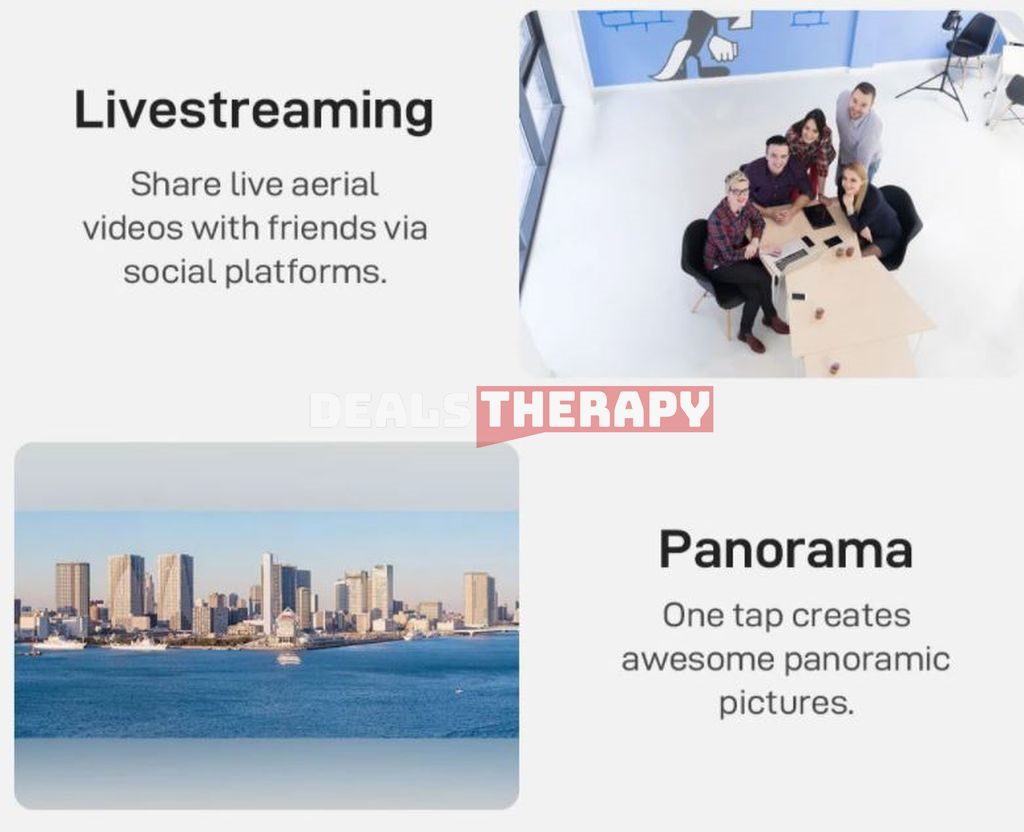 Livestreaming

Share live aerial videos with friends via social platforms.

DEALSTHERAPY

Panorama

One tap creates awesome panoramic pictures.